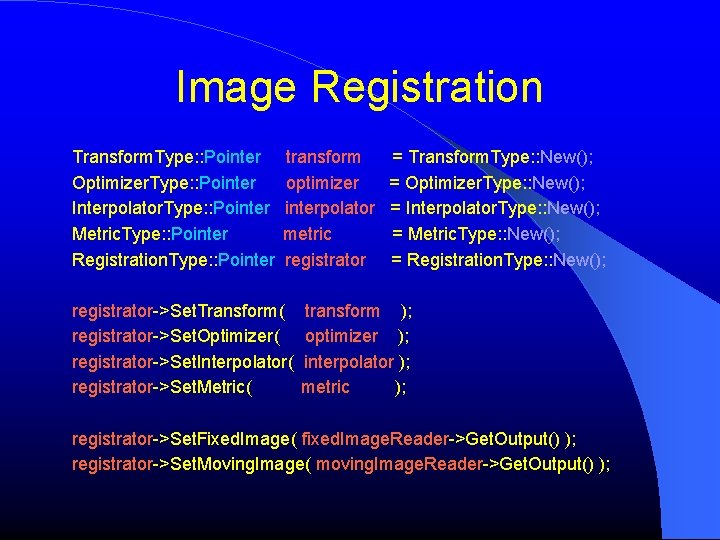 Image Registration

TransformType::Pointer transform = TransformType::New();
OptimizerType::Pointer optimizer = OptimizerType::New();
InterpolatorType::Pointer interpolator = InterpolatorType::New();
MetricType::Pointer metric = MetricType::New();
RegistrationType::Pointer registrator = RegistrationType::New();

registrator->SetTransform( transform );
registrator->SetOptimizer( optimizer );
registrator->SetInterpolator( interpolator );
registrator->SetMetric( metric );

registrator->SetFixedImage( fixedImageReader->GetOutput() );
registrator->SetMovingImage( movingImageReader->GetOutput() );